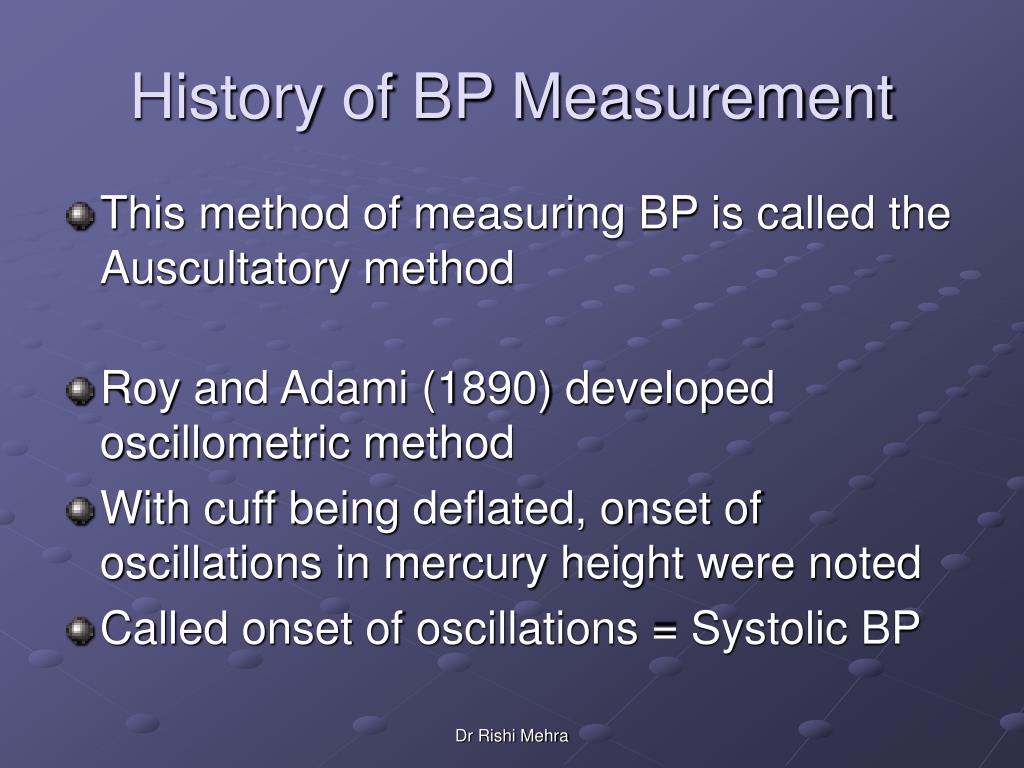 History of BP Measurement

This method of measuring BP is called the Auscultatory method

Roy and Adami (1890) developed oscillometric method

With cuff being deflated, onset of oscillations in mercury height were noted

Called onset of oscillations = Systolic BP

Dr Rishi Mehra